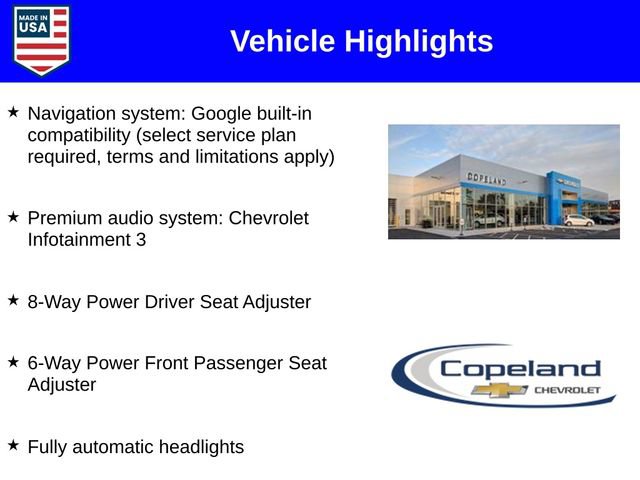 MADE IN USA

Vehicle Highlights

★ Navigation system: Google built-in compatibility (select service plan required, terms and limitations apply)

★ Premium audio system: Chevrolet Infotainment 3

★ 8-Way Power Driver Seat Adjuster

★ 6-Way Power Front Passenger Seat Adjuster

★ Fully automatic headlights

COPELAND

Copeland CHEVROLET